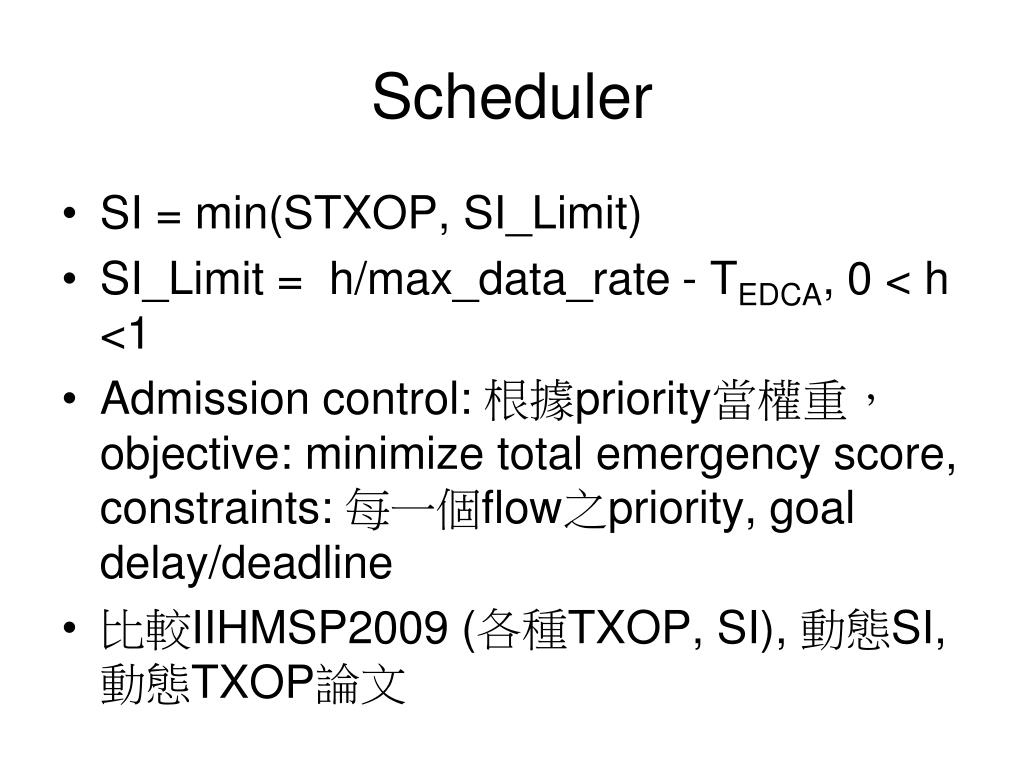 Scheduler

• SI = min(STXOP, SI_Limit)
• SI_Limit = h/max_data_rate - $T_{EDCA}$, 0 < h <1
• Admission control: 根據priority當權重，objective: minimize total emergency score, constraints: 每一個flow之priority, goal delay/deadline
• 比較IIHMSP2009 (各種TXOP, SI), 動態SI, 動態TXOP論文